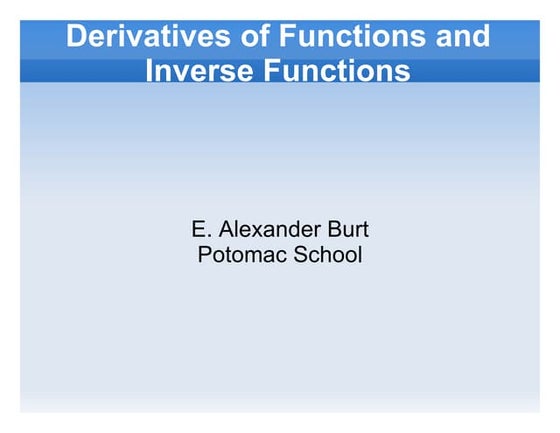 Derivatives of Functions and Inverse Functions

E. Alexander Burt
Potomac School